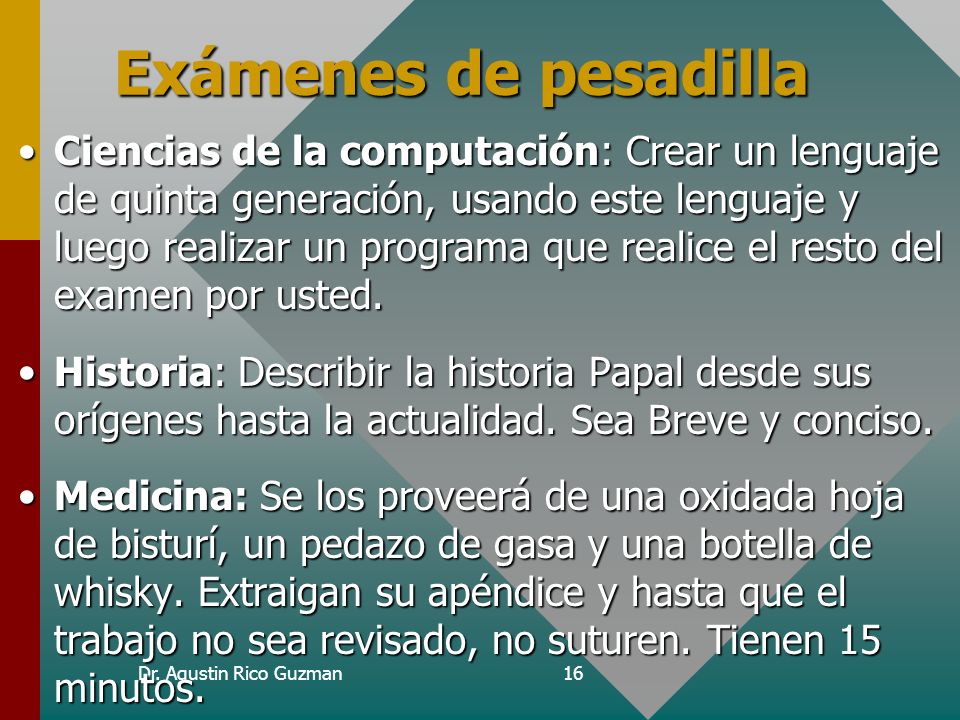 Exámenes de pesadilla

• Ciencias de la computación: Crear un lenguaje de quinta generación, usando este lenguaje y luego realizar un programa que realice el resto del examen por usted.

• Historia: Describir la historia Papal desde sus orígenes hasta la actualidad. Sea Breve y conciso.

• Medicina: Se los proveerá de una oxidada hoja de bisturí, un pedazo de gasa y una botella de whisky. Extraigan su apéndice y hasta que el trabajo no sea revisado, no suturen. Tienen 15 minutos.

Dr. Agustin Rico Guzman

16